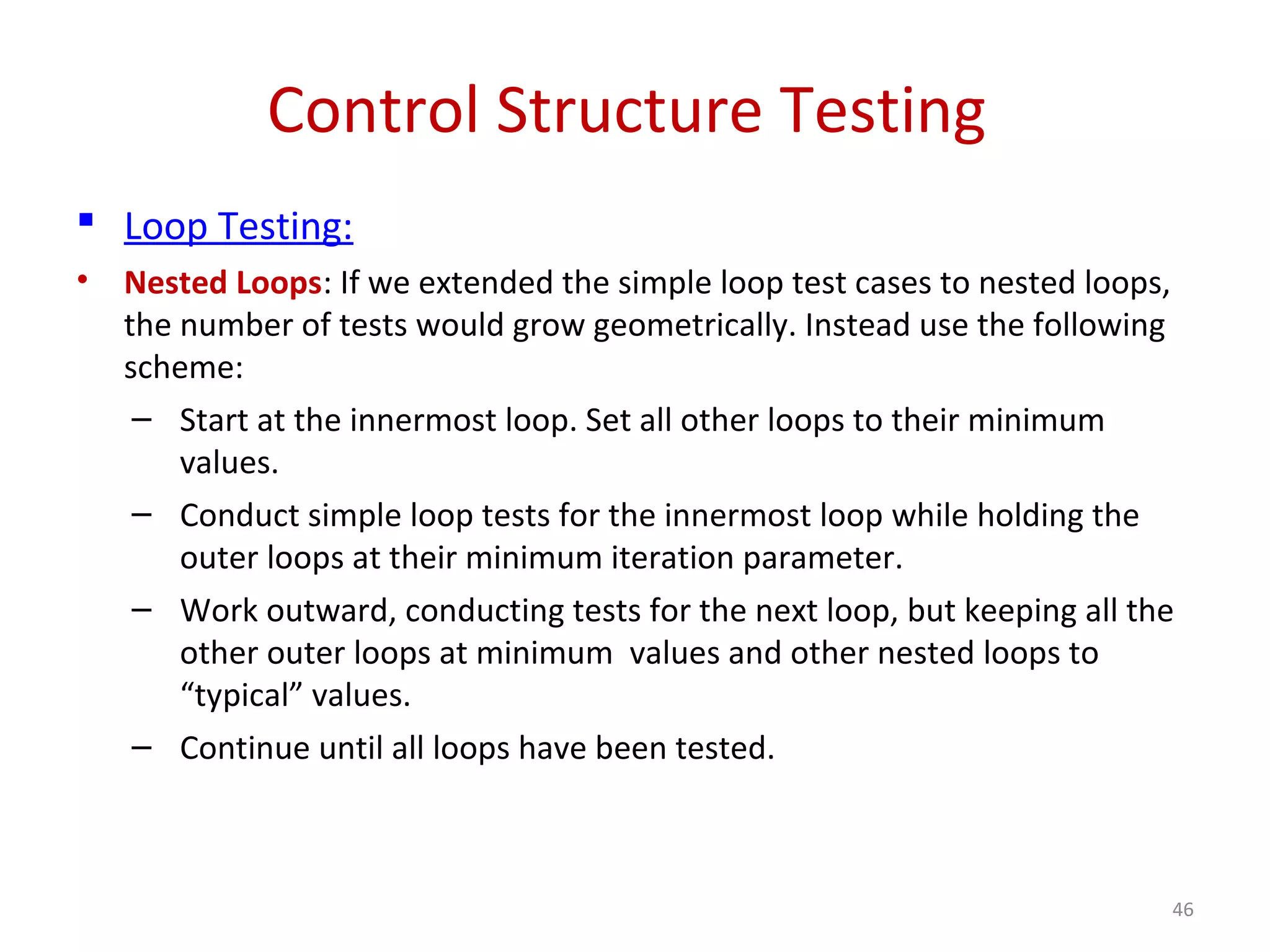 Control Structure Testing

▪ Loop Testing:

• Nested Loops: If we extended the simple loop test cases to nested loops, the number of tests would grow geometrically. Instead use the following scheme:

– Start at the innermost loop. Set all other loops to their minimum values.

– Conduct simple loop tests for the innermost loop while holding the outer loops at their minimum iteration parameter.

– Work outward, conducting tests for the next loop, but keeping all the other outer loops at minimum values and other nested loops to “typical” values.

– Continue until all loops have been tested.

46